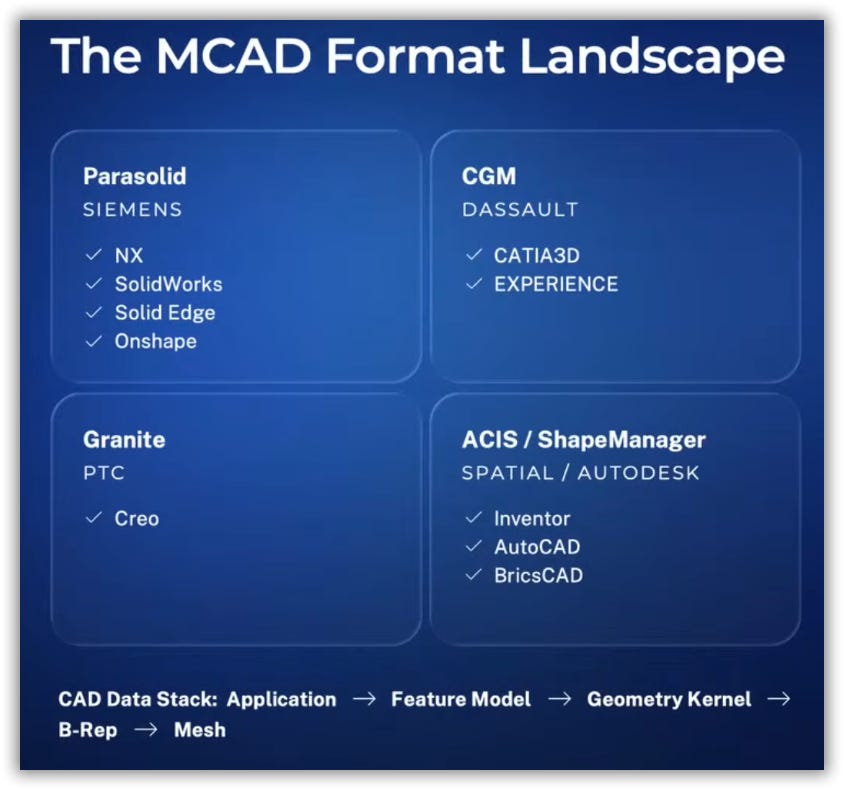 The MCAD Format Landscape

Parasolid
SIEMENS

✓ NX
✓ SolidWorks
✓ Solid Edge
✓ Onshape

CGM
DASSAULT

✓ CATIA3D
✓ EXPERIENCE

Granite
PTC

✓ Creo

ACIS / ShapeManager
SPATIAL / AUTODESK

✓ Inventor
✓ AutoCAD
✓ BricsCAD

CAD Data Stack: Application → Feature Model → Geometry Kernel → B-Rep → Mesh